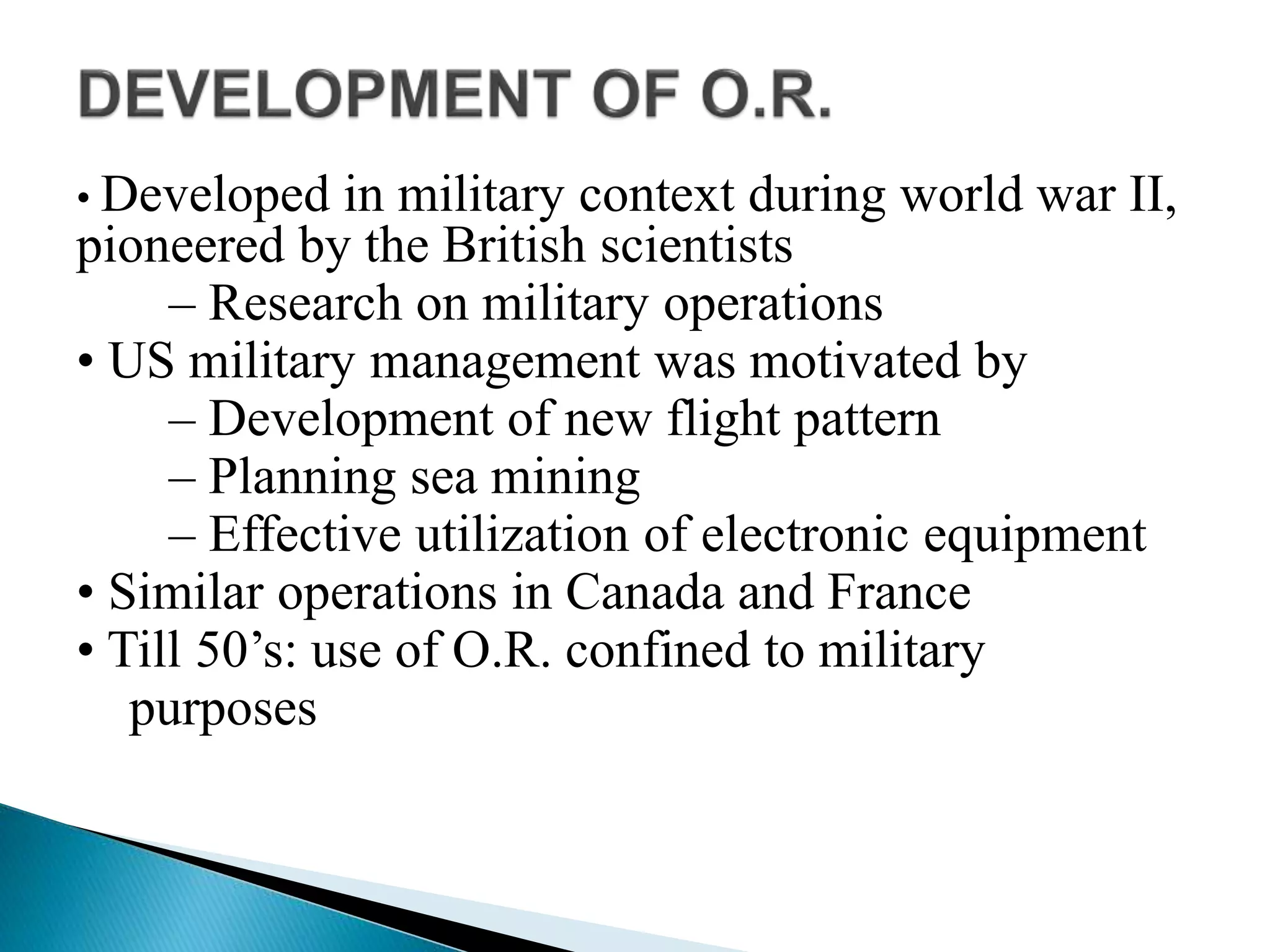 DEVELOPMENT OF O.R.

• Developed in military context during world war II, pioneered by the British scientists
– Research on military operations
• US military management was motivated by
– Development of new flight pattern
– Planning sea mining
– Effective utilization of electronic equipment
• Similar operations in Canada and France
• Till 50’s: use of O.R. confined to military purposes